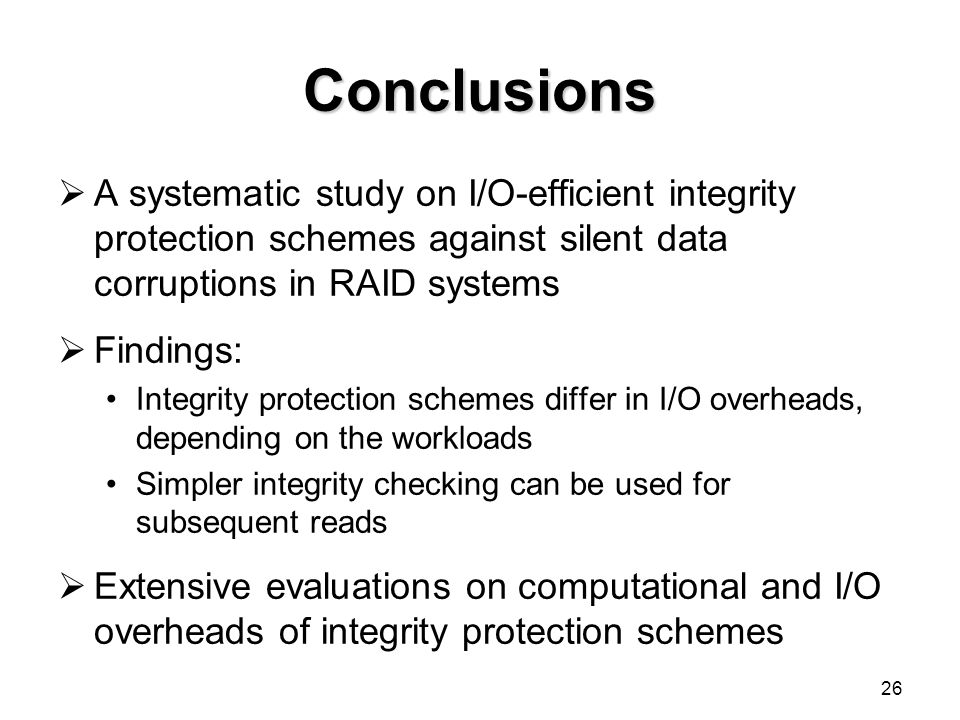 Conclusions

➢ A systematic study on I/O-efficient integrity protection schemes against silent data corruptions in RAID systems

➢ Findings:

• Integrity protection schemes differ in I/O overheads, depending on the workloads

• Simpler integrity checking can be used for subsequent reads

➢ Extensive evaluations on computational and I/O overheads of integrity protection schemes

26